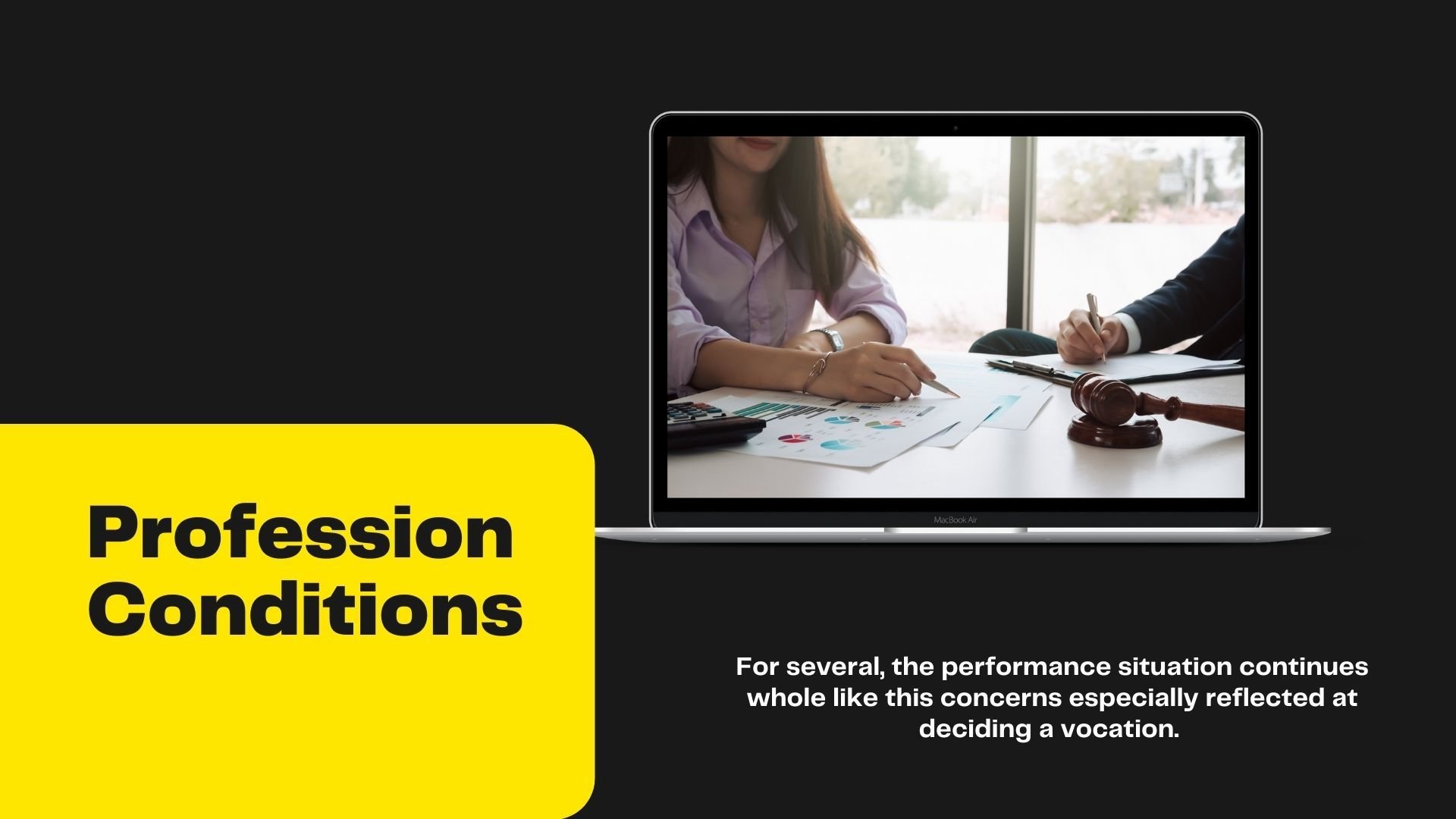 MacBook Air

Profession Conditions

For several, the performance situation continues whole like this concerns especially reflected at deciding a vocation.